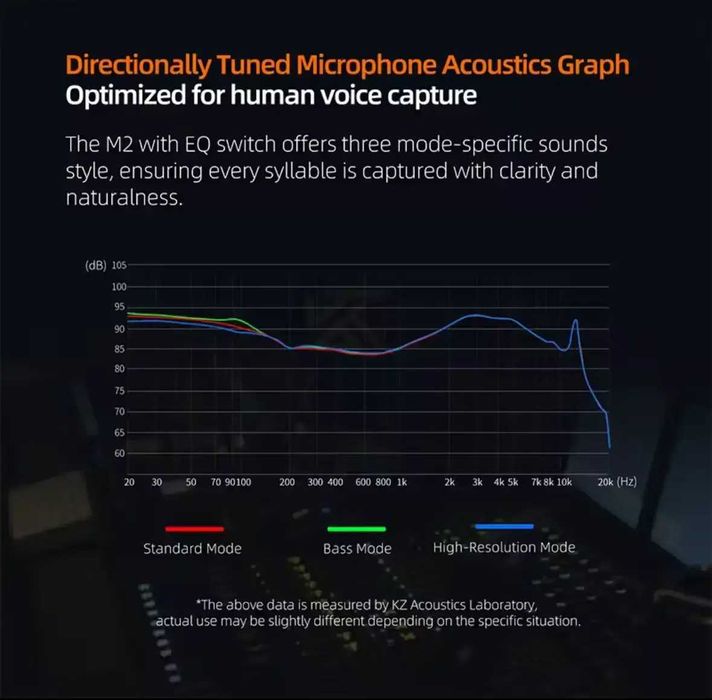 Directionally Tuned Microphone Acoustics Graph
Optimized for human voice capture

The M2 with EQ switch offers three mode-specific sounds style, ensuring every syllable is captured with clarity and naturalness.

(dB) 105
100
95
90
85
80
75
70
65
60

20 30 50 70 90100 200 300 400 600 800 1k 2k 3k 4k 5k 7k 8k 10k 20k (Hz)

Standard Mode
Bass Mode
High-Resolution Mode

*The above data is measured by KZ Acoustics Laboratory, actual use may be slightly different depending on the specific situation.